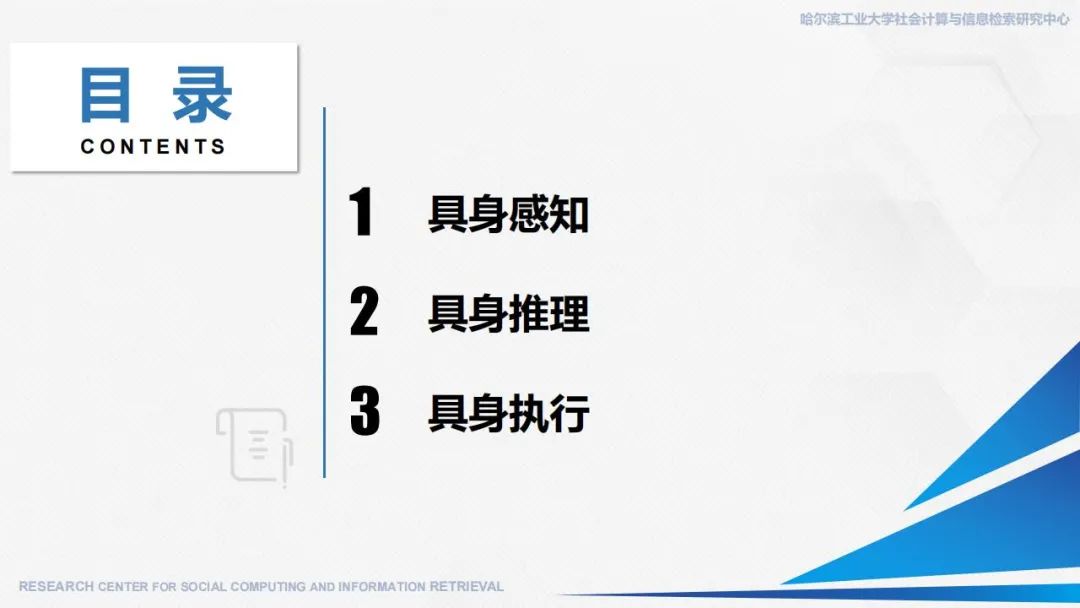 哈尔滨工业大学社会计算与信息检索研究中心

目 录
CONTENTS

1 具身感知

2 具身推理

3 具身执行

RESEARCH CENTER FOR SOCIAL COMPUTING AND INFORMATION RETRIEVAL